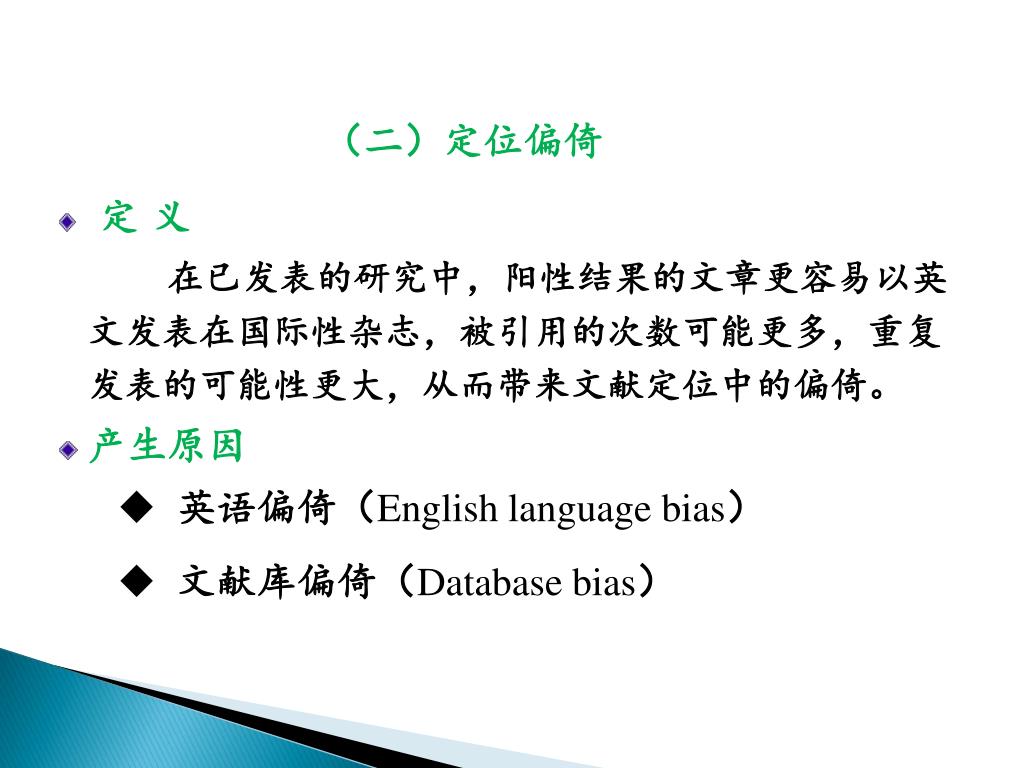 （二）定位偏倚

定 义

在已发表的研究中，阳性结果的文章更容易以英文发表在国际性杂志，被引用的次数可能更多，重复发表的可能性更大，从而带来文献定位中的偏倚。

产生原因

◆ 英语偏倚（English language bias）

◆ 文献库偏倚（Database bias）